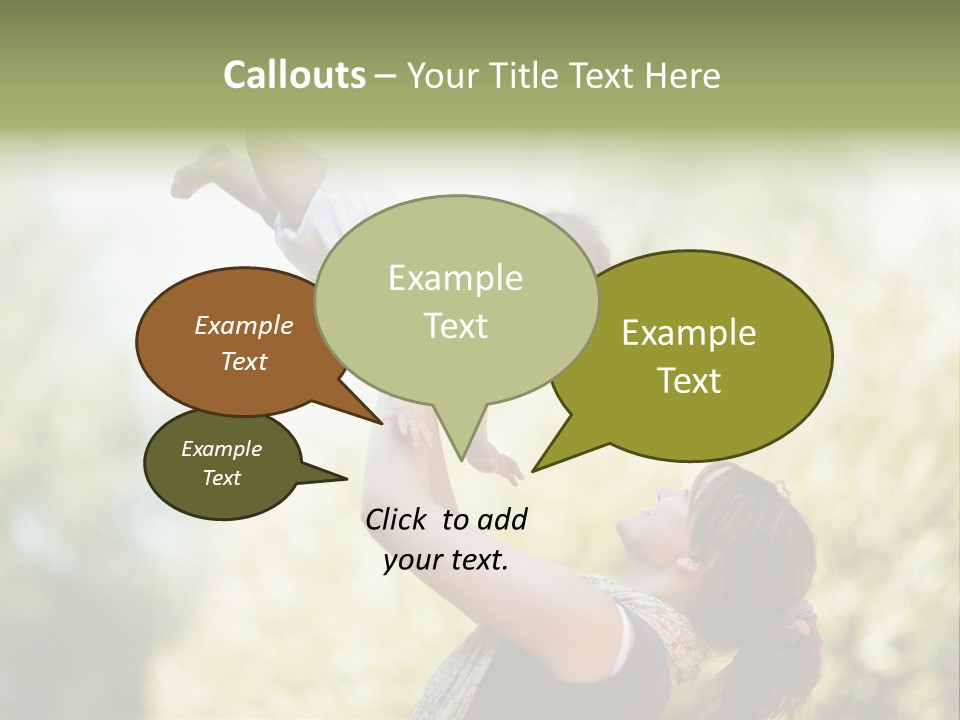 Callouts – Your Title Text Here

Example Text

Example Text

Example Text

Example Text

Click to add your text.